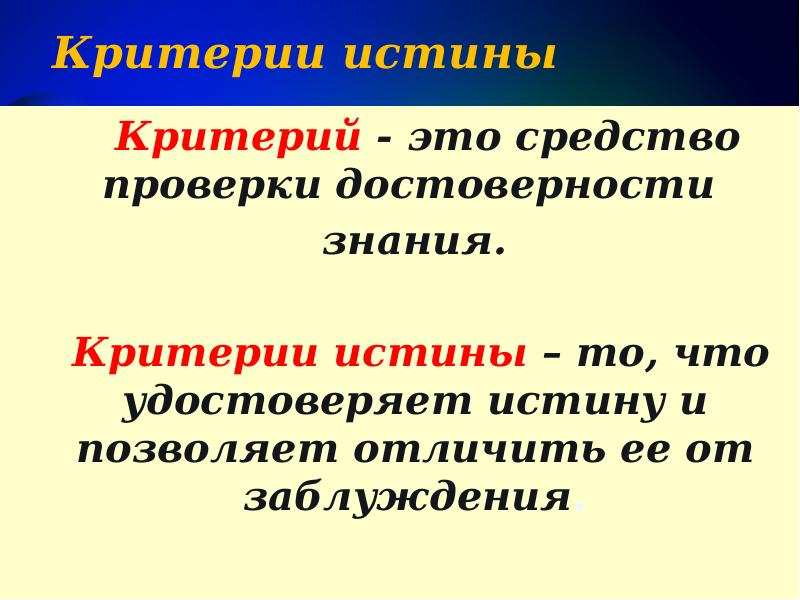 Критерии истины

Критерий - это средство проверки достоверности знания.

Критерии истины – то, что удостоверяет истину и позволяет отличить ее от заблуждения.